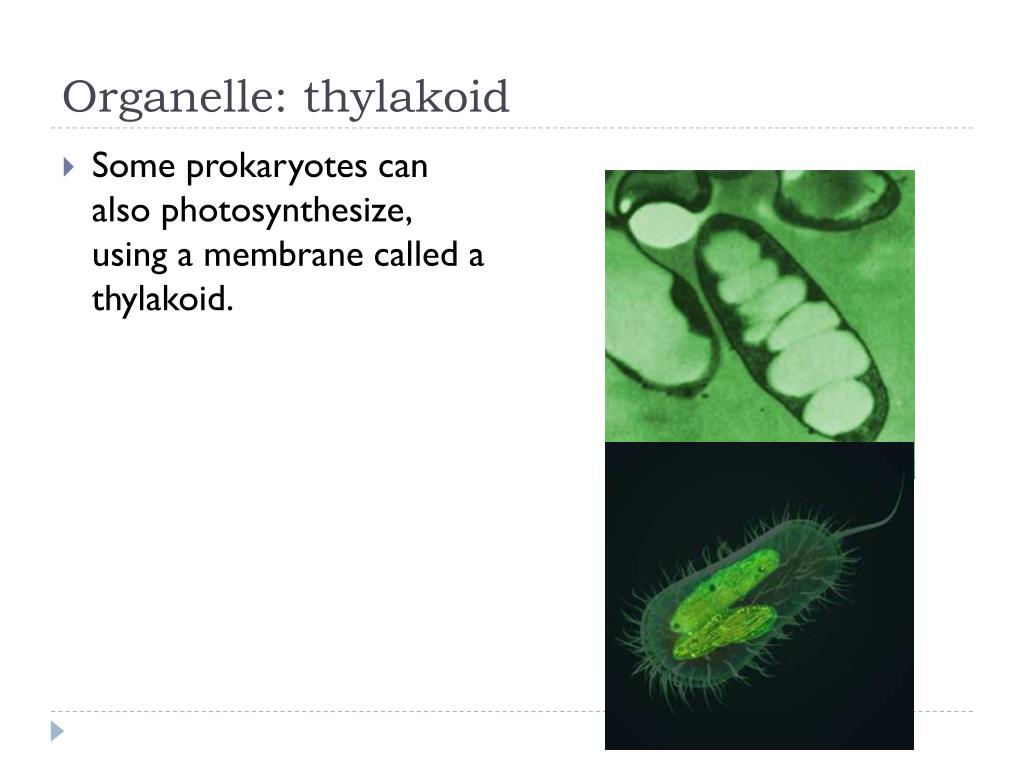 Organelle: thylakoid

Some prokaryotes can also photosynthesize, using a membrane called a thylakoid.